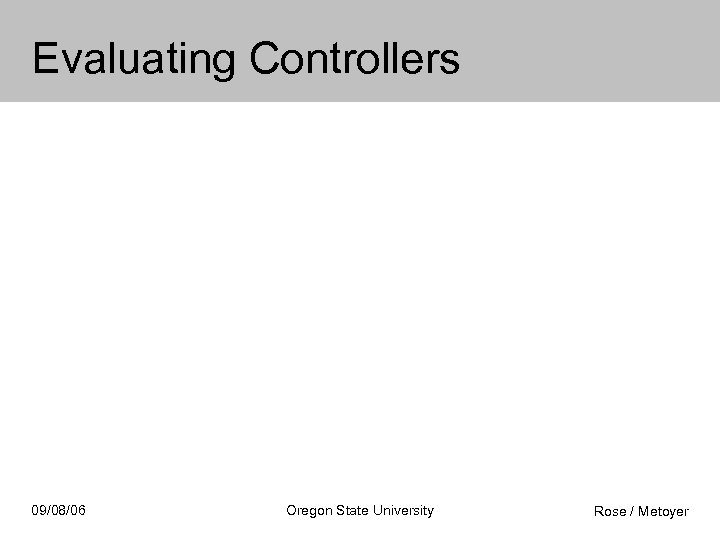 Evaluating Controllers

09/08/06

Oregon State University

Rose / Metoyer